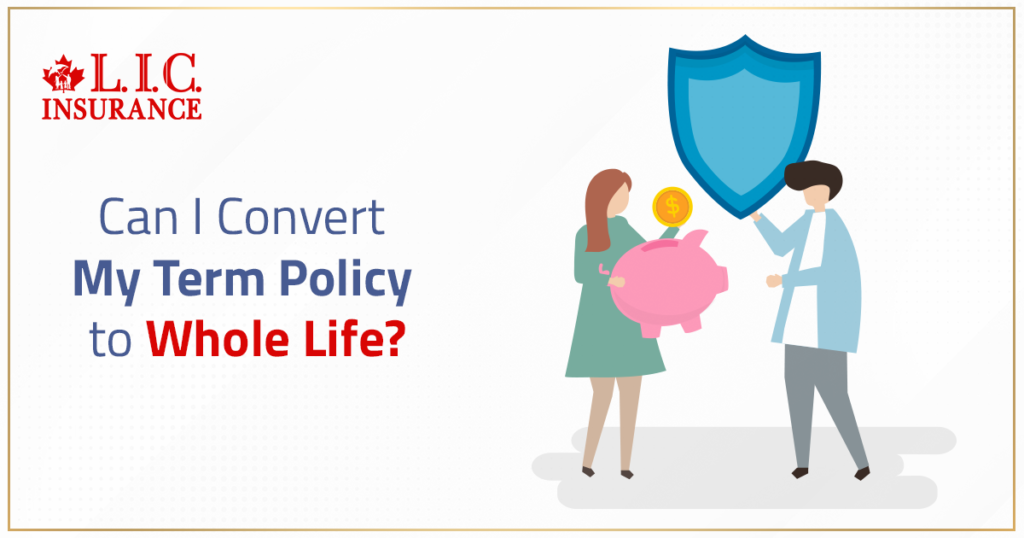 L.I.C. INSURANCE

Can I Convert My Term Policy to Whole Life?

$